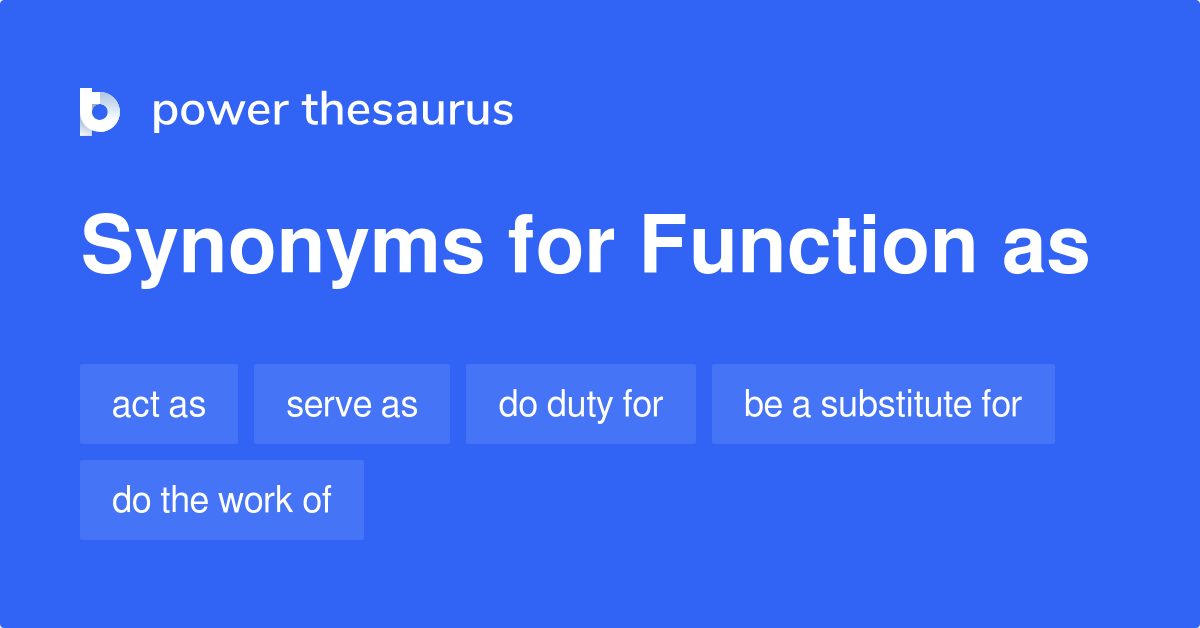 power thesaurus

Synonyms for Function as

act as

serve as

do duty for

be a substitute for

do the work of